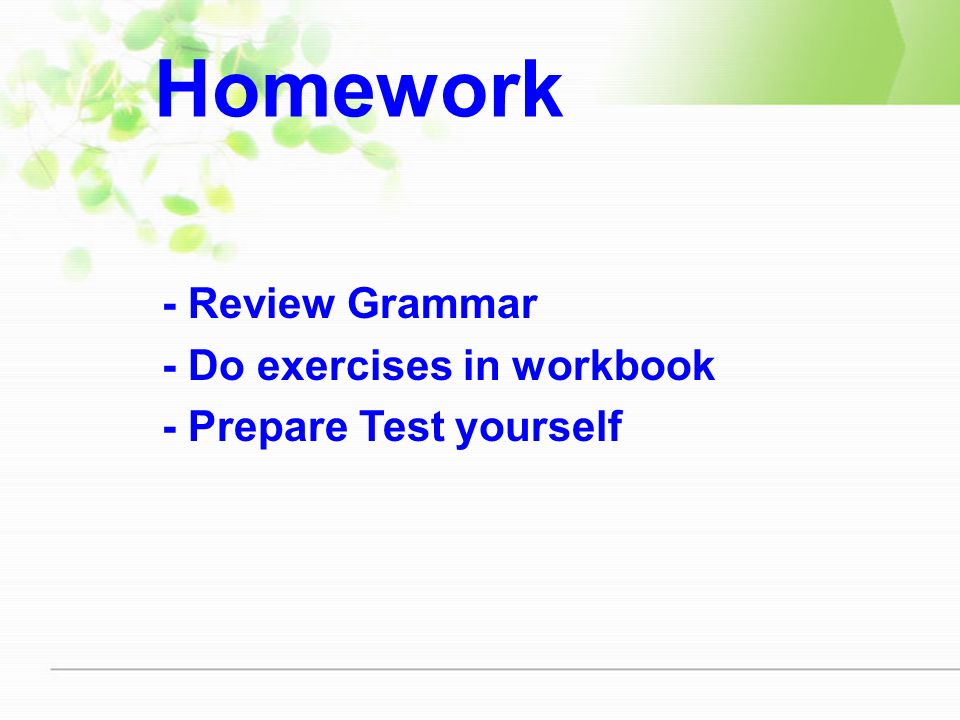 Homework

- Review Grammar
- Do exercises in workbook
- Prepare Test yourself